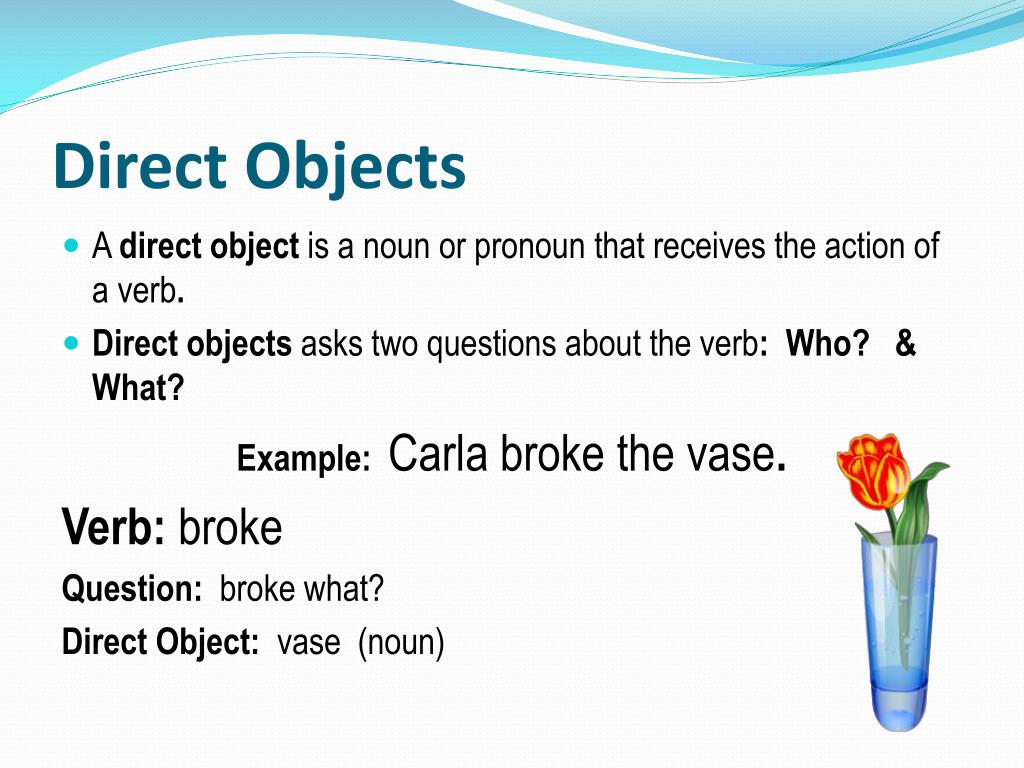 Direct Objects

A direct object is a noun or pronoun that receives the action of a verb.

Direct objects asks two questions about the verb: Who? & What?

Example: Carla broke the vase.

Verb: broke

Question: broke what?

Direct Object: vase (noun)